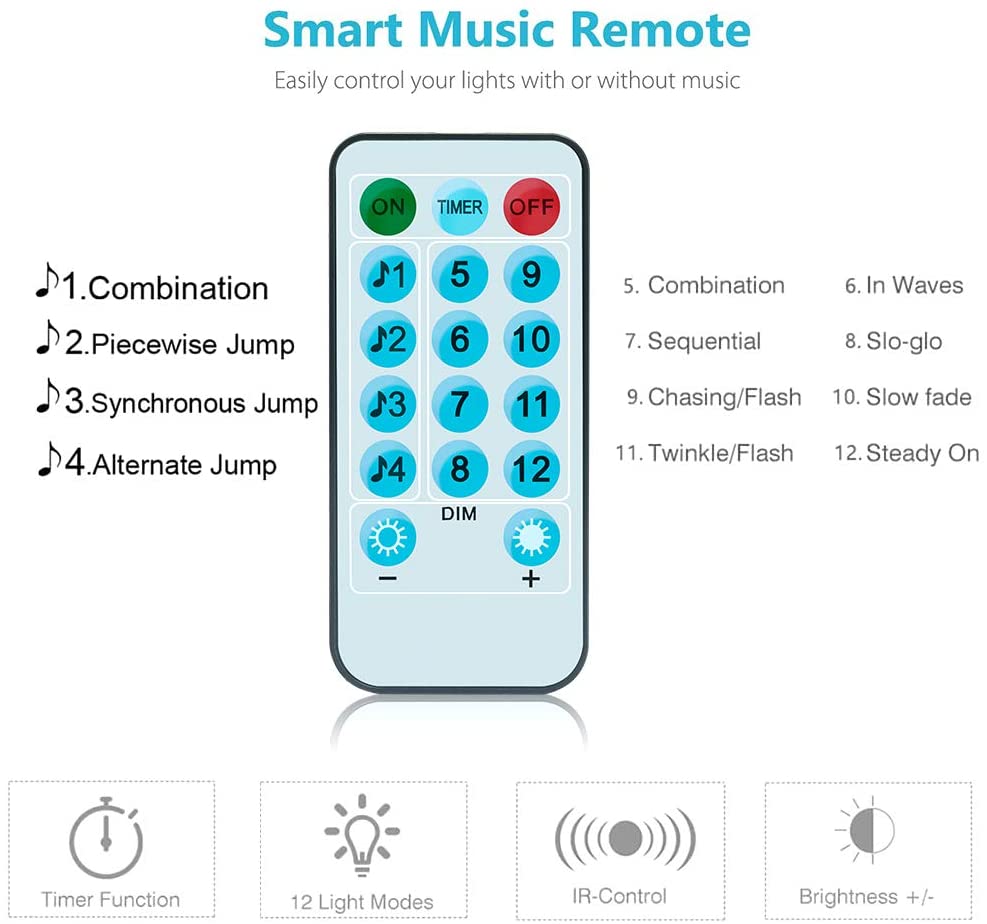 Smart Music Remote

Easily control your lights with or without music

♪1.Combination
♪2.Piecewise Jump
♪3.Synchronous Jump
♪4.Alternate Jump

ON TIMER OFF

♪1 5 9
♪2 6 10
♪3 7 11
♪4 8 12

DIM
− +

5. Combination 6. In Waves
7. Sequential 8. Slo-glo
9. Chasing/Flash 10. Slow fade
11. Twinkle/Flash 12. Steady On

Timer Function

12 Light Modes

IR-Control

Brightness +/-